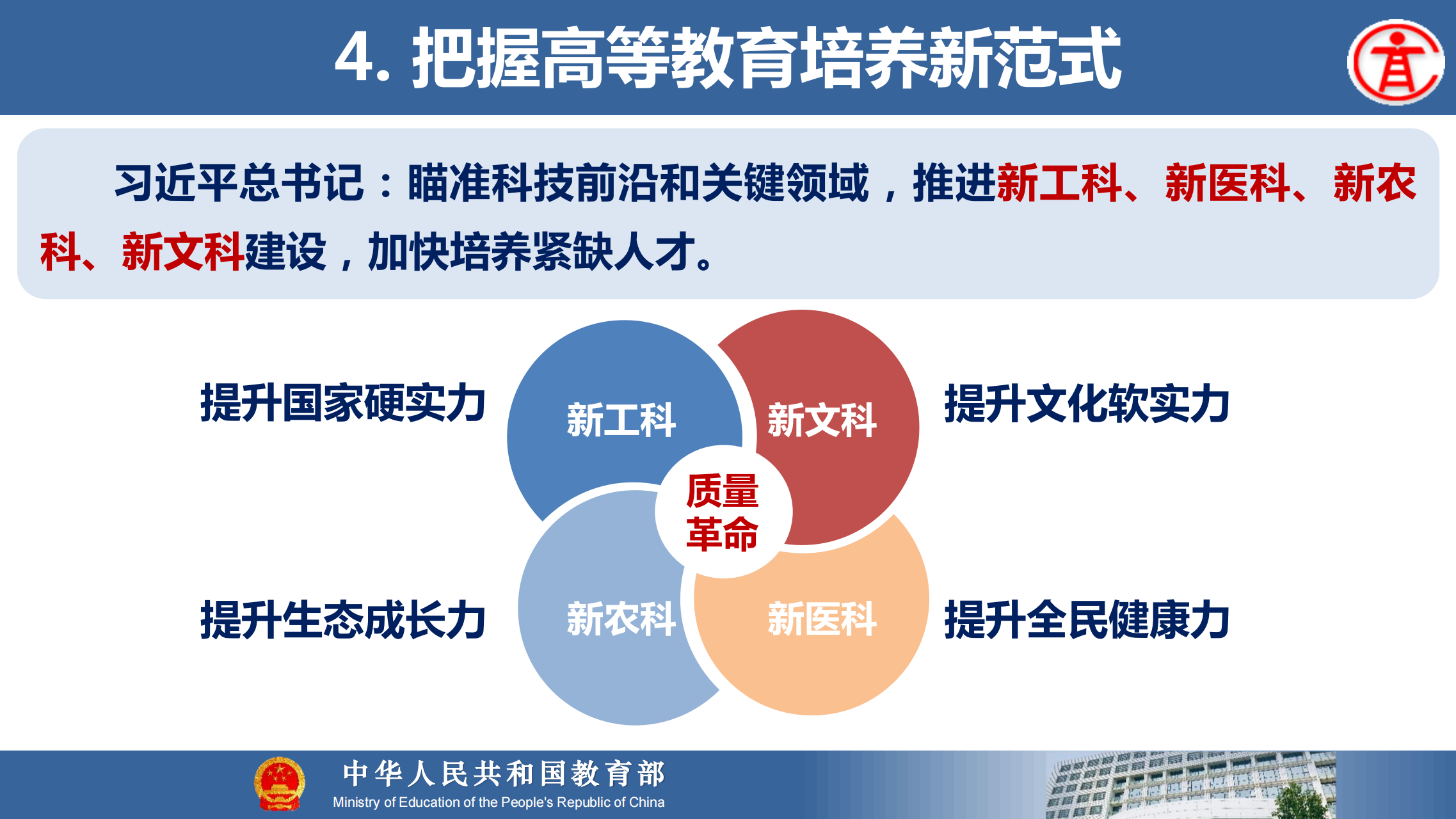 4. 把握高等教育培养新范式

习近平总书记：瞄准科技前沿和关键领域，推进新工科、新医科、新农科、新文科建设，加快培养紧缺人才。

提升国家硬实力

新工科

新文科

提升文化软实力

质量革命

提升生态成长力

新农科

新医科

提升全民健康力

中华人民共和国教育部
Ministry of Education of the People's Republic of China